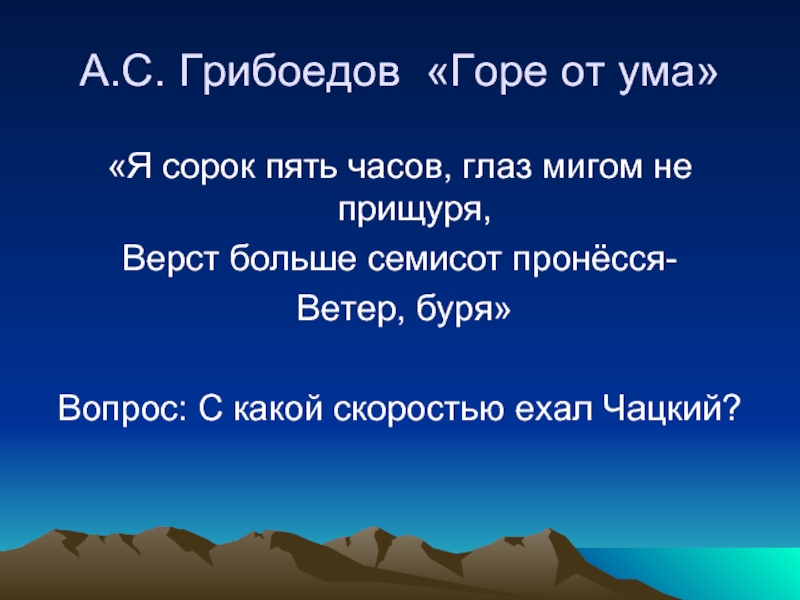 А.С. Грибоедов «Горе от ума»

«Я сорок пять часов, глаз мигом не прищуря,

Верст больше семисот пронёсся-

Ветер, буря»

Вопрос: С какой скоростью ехал Чацкий?